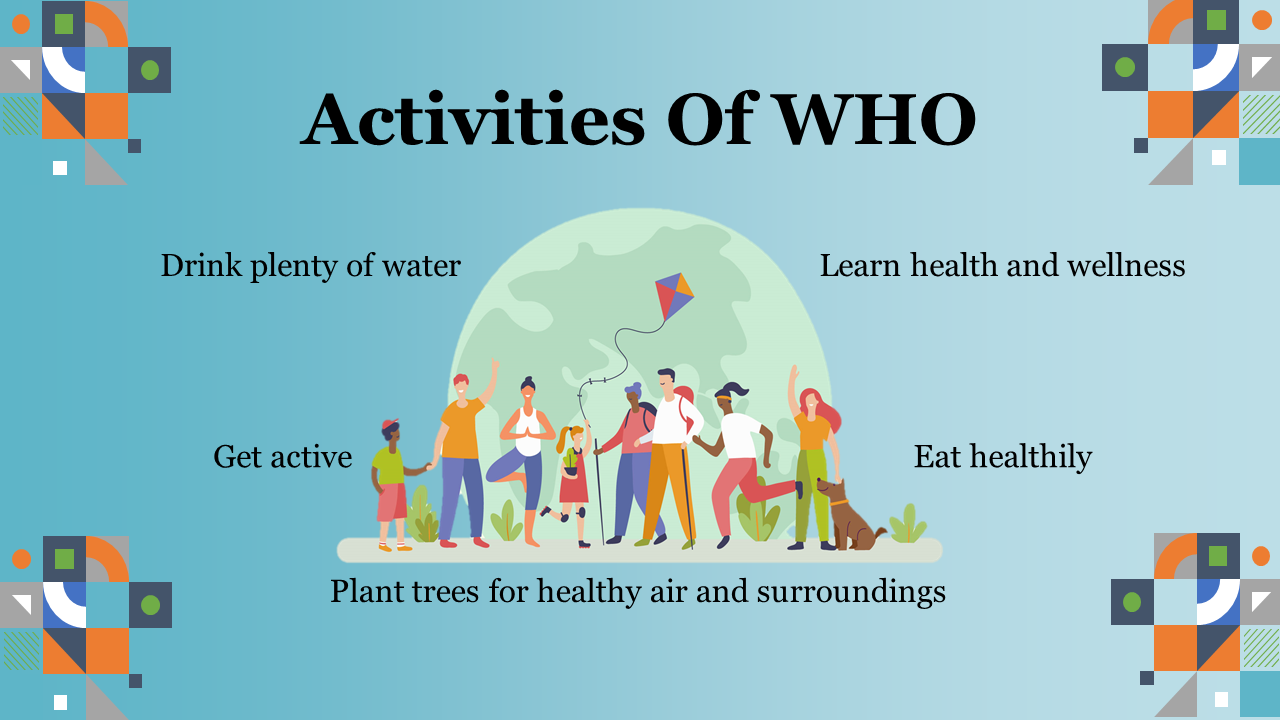 Activities Of WHO

Drink plenty of water

Learn health and wellness

Get active

Eat healthily

Plant trees for healthy air and surroundings